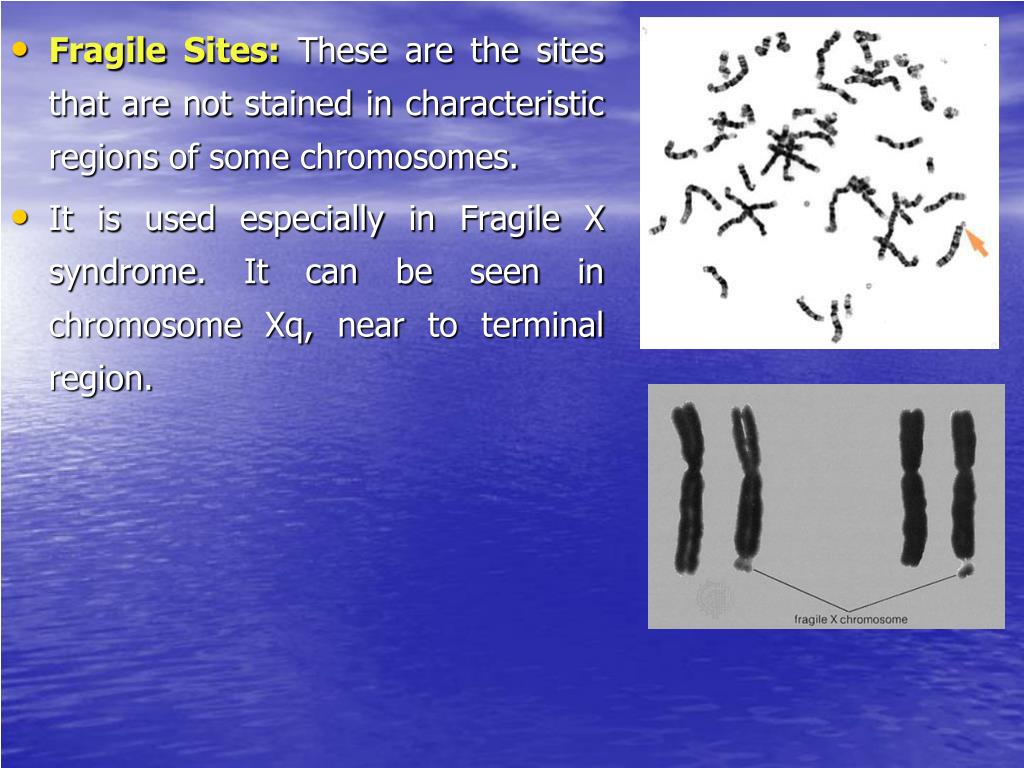 • Fragile Sites: These are the sites that are not stained in characteristic regions of some chromosomes.

• It is used especially in Fragile X syndrome. It can be seen in chromosome Xq, near to terminal region.

fragile X chromosome